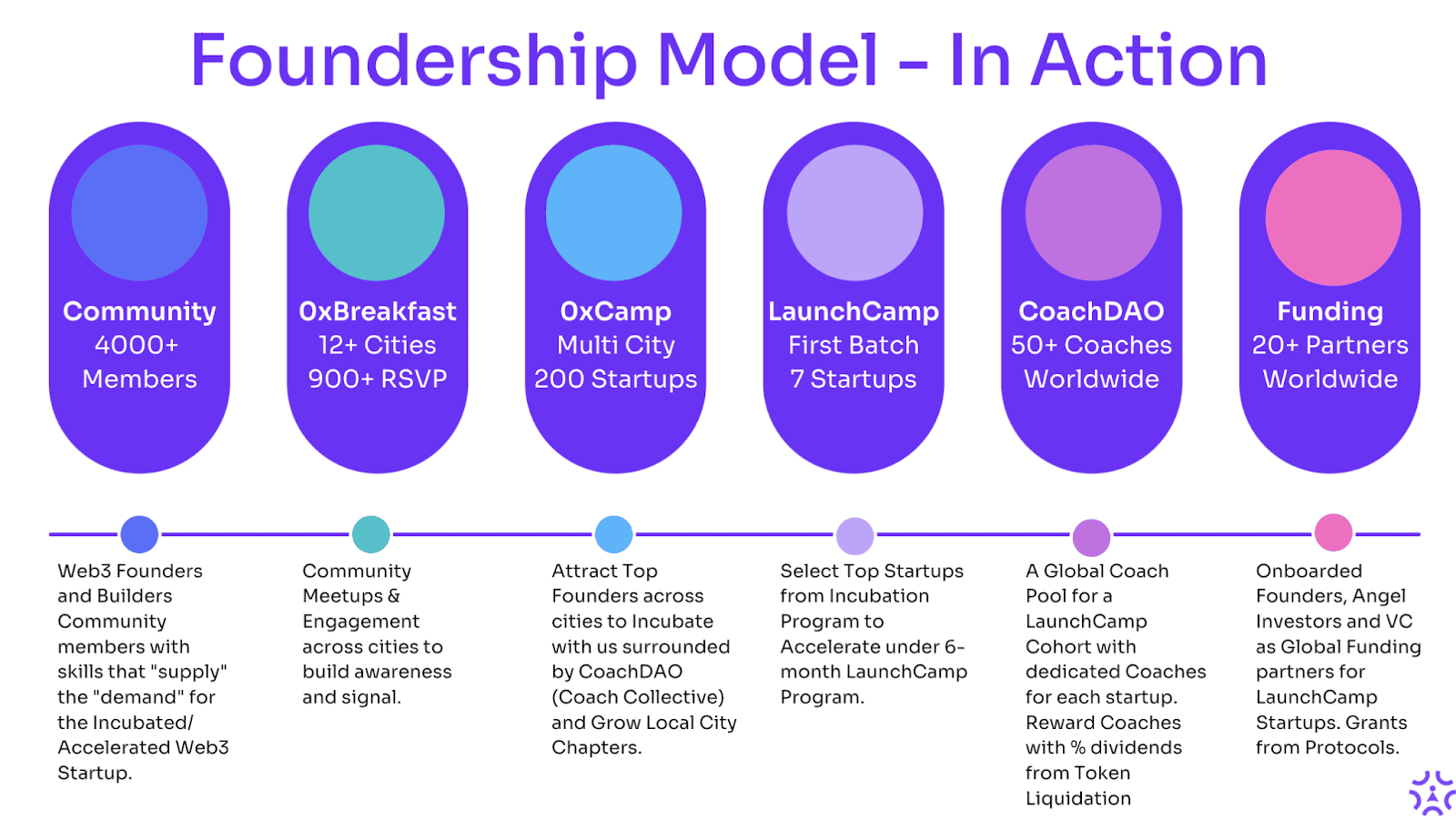 Foundership Model - In Action

Community
4000+
Members

0xBreakfast
12+ Cities
900+ RSVP

0xCamp
Multi City
200 Startups

LaunchCamp
First Batch
7 Startups

CoachDAO
50+ Coaches
Worldwide

Funding
20+ Partners
Worldwide

Web3 Founders and Builders Community members with skills that "supply" the "demand" for the Incubated/ Accelerated Web3 Startup.

Community Meetups & Engagement across cities to build awareness and signal.

Attract Top Founders across cities to Incubate with us surrounded by CoachDAO (Coach Collective) and Grow Local City Chapters.

Select Top Startups from Incubation Program to Accelerate under 6-month LaunchCamp Program.

A Global Coach Pool for a LaunchCamp Cohort with dedicated Coaches for each startup. Reward Coaches with % dividends from Token Liquidation

Onboarded Founders, Angel Investors and VC as Global Funding partners for LaunchCamp Startups. Grants from Protocols.